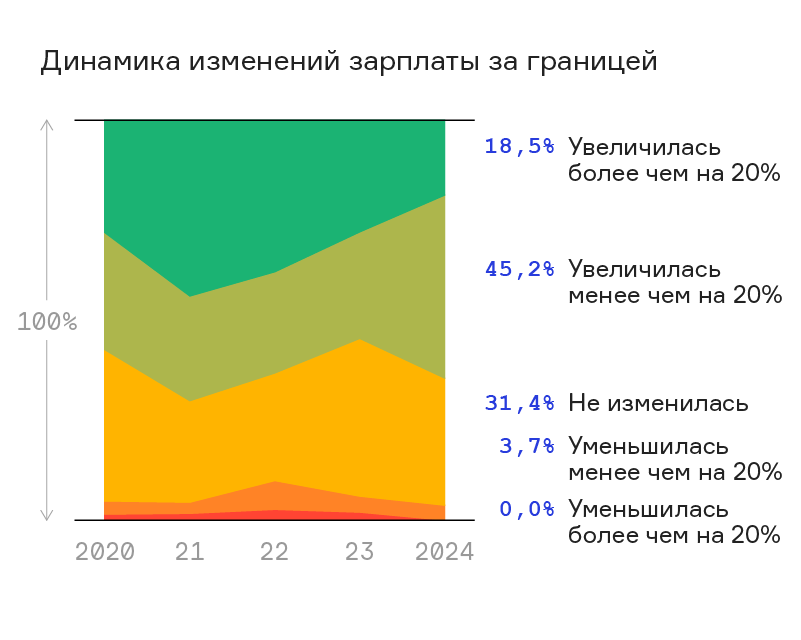 Динамика изменений зарплаты за границей

100%

18,5% Увеличилась более чем на 20%

45,2% Увеличилась менее чем на 20%

31,4% Не изменилась

3,7% Уменьшилась менее чем на 20%

0,0% Уменьшилась более чем на 20%

2020 21 22 23 2024